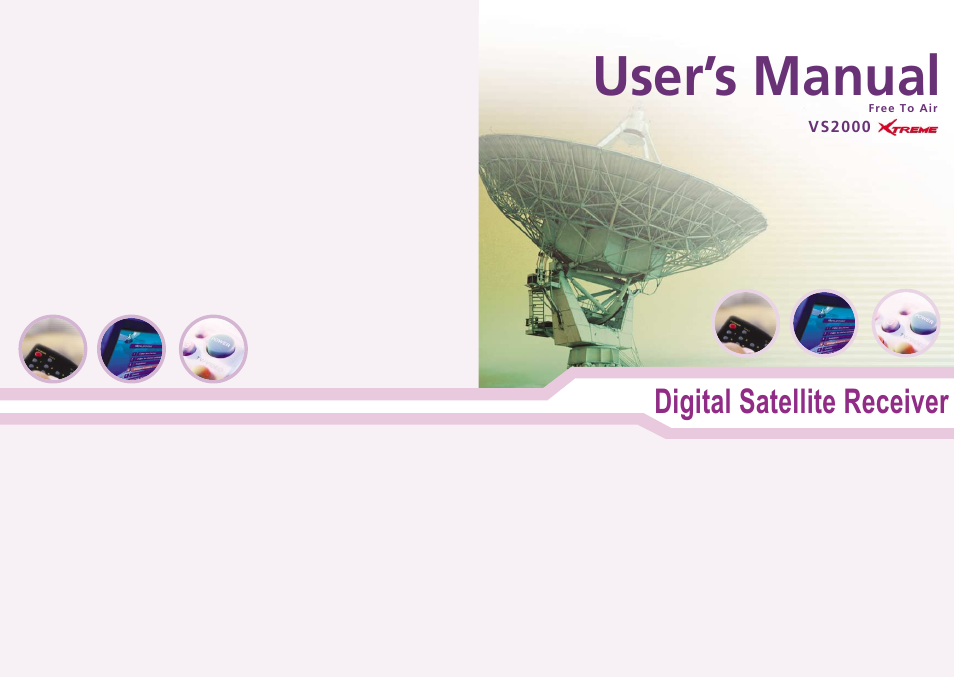 User's Manual

Free To Air

VS2000 XTREME

Digital Satellite Receiver